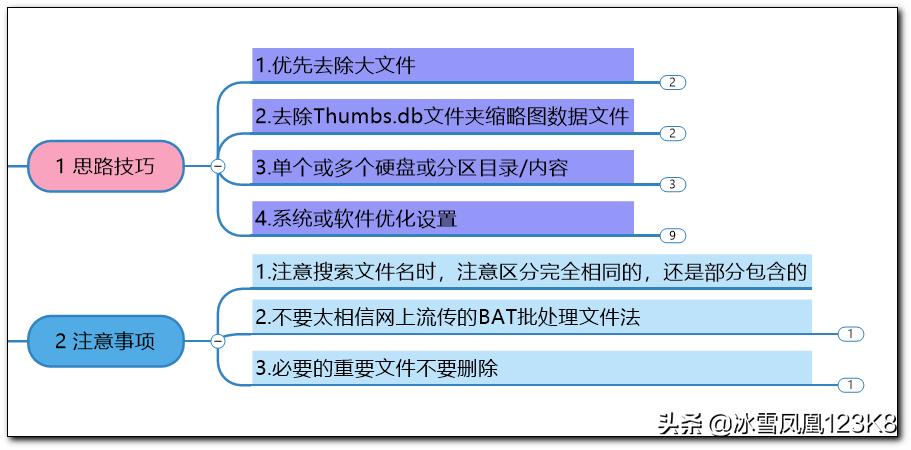 1 思路技巧

1.优先去除大文件

2

2.去除Thumbs.db文件夹缩略图数据文件

2

3.单个或多个硬盘或分区目录/内容

3

4.系统或软件优化设置

9

2 注意事项

1.注意搜索文件名时，注意区分完全相同的，还是部分包含的

2.不要太相信网上流传的BAT批处理文件法

1

3.必要的重要文件不要删除

1

头条 @冰雪凤凰123K8